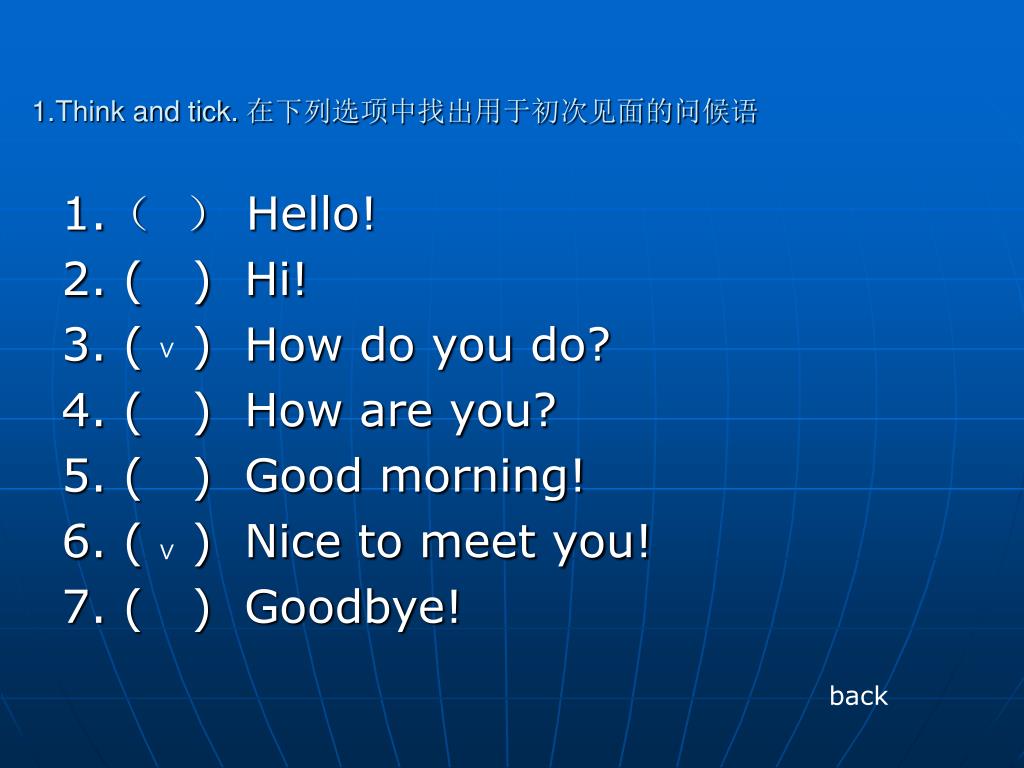 1.Think and tick. 在下列选项中找出用于初次见面的问候语

1.（ ） Hello!
2. ( ) Hi!
3. ( v ) How do you do?
4. ( ) How are you?
5. ( ) Good morning!
6. ( v ) Nice to meet you!
7. ( ) Goodbye!

back